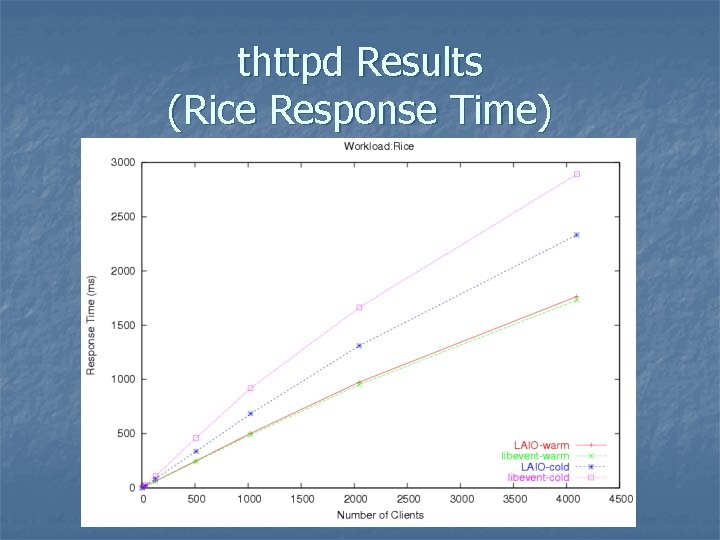 thttpd Results
(Rice Response Time)

Workload:Rice

Response Time (ms)

3000
2500
2000
1500
1000
500
0

0 500 1000 1500 2000 2500 3000 3500 4000 4500

Number of Clients

LAIO-warm
libevent-warm
LAIO-cold
libevent-cold